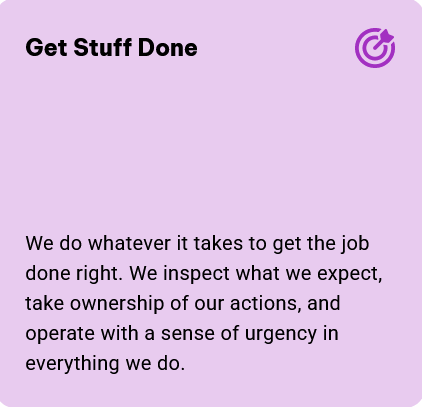 Get Stuff Done

We do whatever it takes to get the job done right. We inspect what we expect, take ownership of our actions, and operate with a sense of urgency in everything we do.